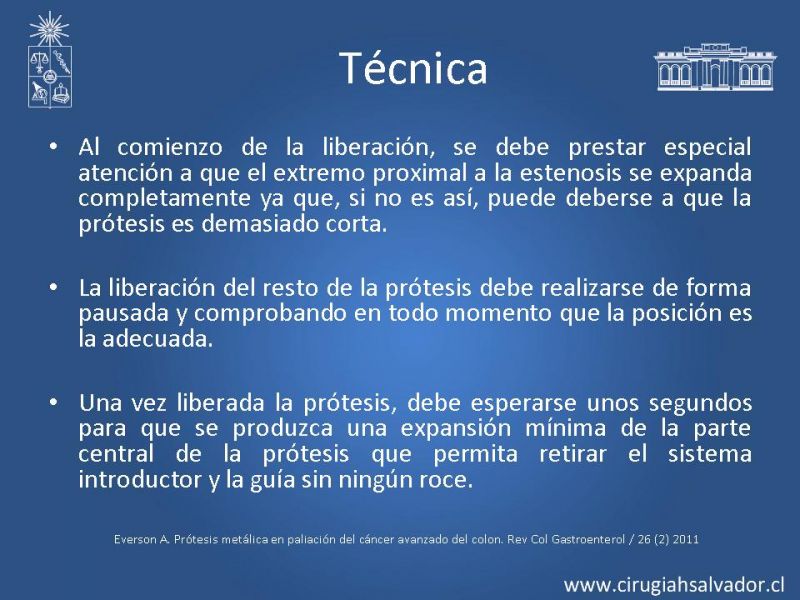 Técnica

• Al comienzo de la liberación, se debe prestar especial atención a que el extremo proximal a la estenosis se expanda completamente ya que, si no es así, puede deberse a que la prótesis es demasiado corta.

• La liberación del resto de la prótesis debe realizarse de forma pausada y comprobando en todo momento que la posición es la adecuada.

• Una vez liberada la prótesis, debe esperarse unos segundos para que se produzca una expansión mínima de la parte central de la prótesis que permita retirar el sistema introductor y la guía sin ningún roce.

Everson A. Prótesis metálica en paliación del cáncer avanzado del colon. Rev Col Gastroenterol / 26 (2) 2011

www.cirugiahsalvador.cl